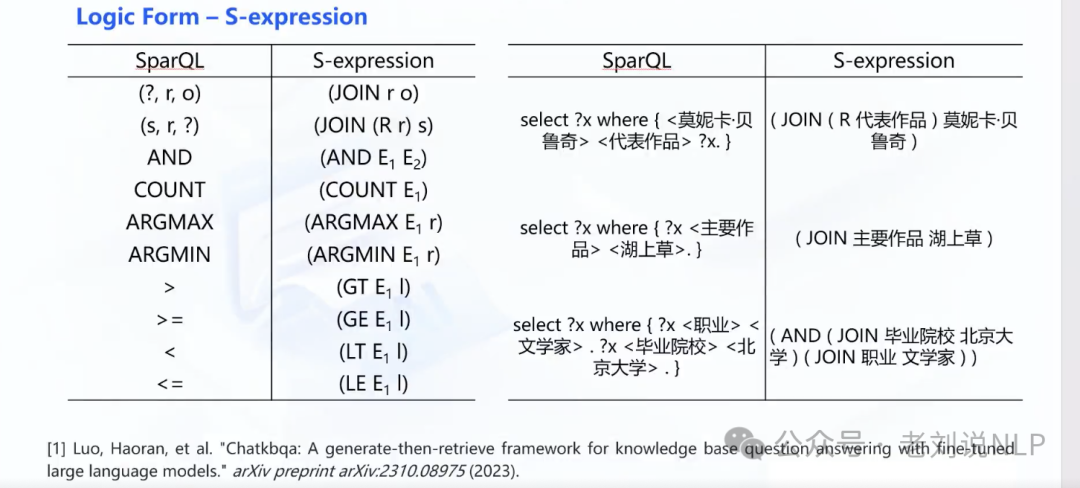 Logic Form – S-expression

| SparQL | S-expression |
|---|---|
| (?, r, o) | (JOIN r o) |
| (s, r, ?) | (JOIN (R r) s) |
| AND | (AND $E_1$ $E_2$) |
| COUNT | (COUNT $E_1$) |
| ARGMAX | (ARGMAX $E_1$ r) |
| ARGMIN | (ARGMIN $E_1$ r) |
| > | (GT $E_1$ l) |
| >= | (GE $E_1$ l) |
| < | (LT $E_1$ l) |
| <= | (LE $E_1$ l) |

| SparQL | S-expression |
|---|---|
| select ?x where { <莫妮卡·贝鲁奇> <代表作品> ?x. } | ( JOIN ( R 代表作品 ) 莫妮卡·贝鲁奇 ) |
| select ?x where { ?x <主要作品> <湖上草>. } | ( JOIN 主要作品 湖上草 ) |
| select ?x where { ?x <职业> <文学家> . ?x <毕业院校> <北京大学> . } | ( AND ( JOIN 毕业院校 北京大学 ) ( JOIN 职业 文学家 ) ) |

[1] Luo, Haoran, et al. "Chatkbqa: A generate-then-retrieve framework for knowledge base question answering with fine-tuned large language models." arXiv preprint arXiv:2310.08975 (2023).

公众号 · 老刘说NLP